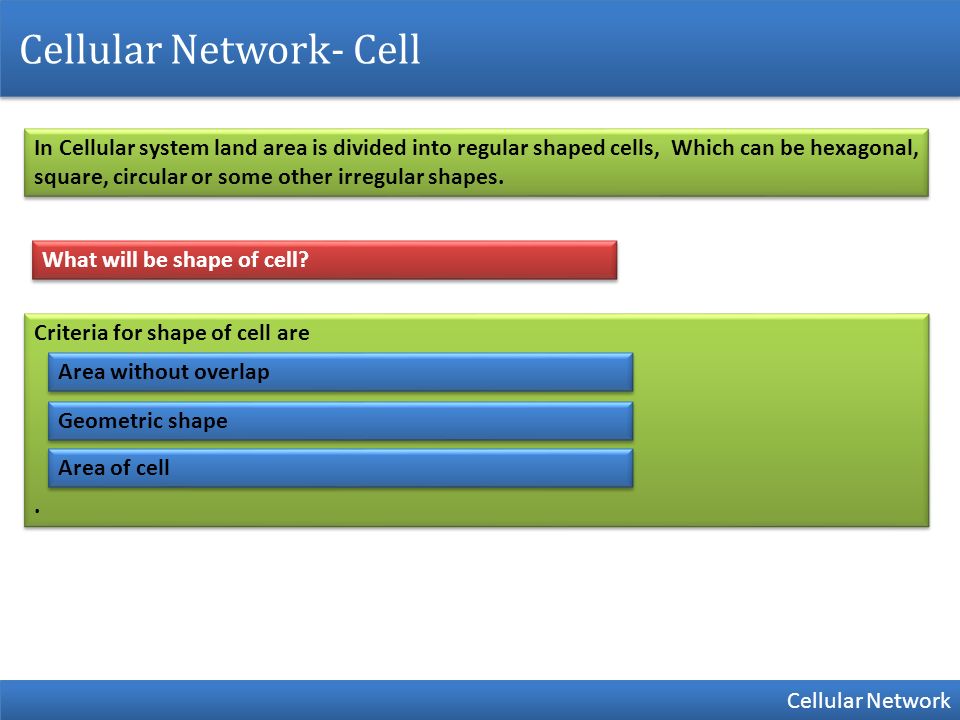 Cellular Network- Cell

In Cellular system land area is divided into regular shaped cells, Which can be hexagonal, square, circular or some other irregular shapes.

What will be shape of cell?

Criteria for shape of cell are

Area without overlap

Geometric shape

Area of cell

.

Cellular Network